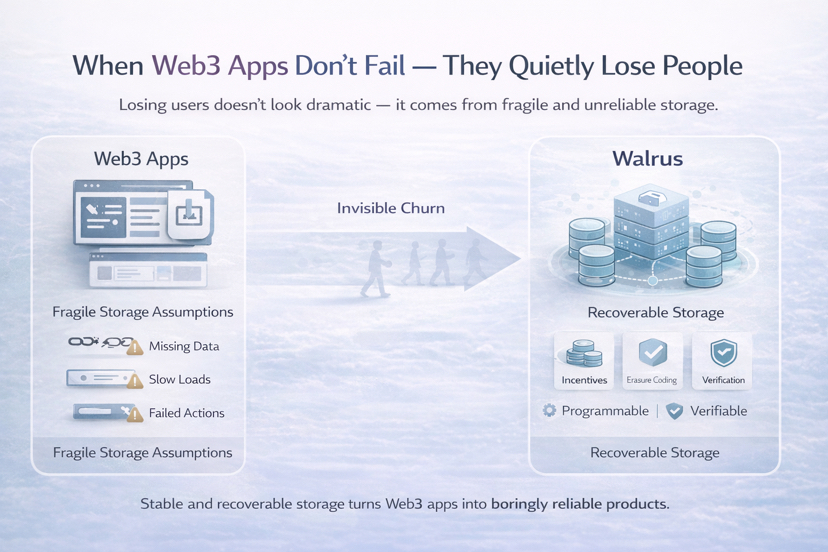 When Web3 Apps Don't Fail — They Quietly Lose People

Losing users doesn't look dramatic — it comes from fragile and unreliable storage.

Web3 Apps

Fragile Storage Assumptions

Missing Data

Slow Loads

Failed Actions

Fragile Storage Assumptions

Invisible Churn

Walrus

Recoverable Storage

Incentives

Erasure Coding

Verification

Programmable | Verifiable

Recoverable Storage

Stable and recoverable storage turns Web3 apps into boringly reliable products.